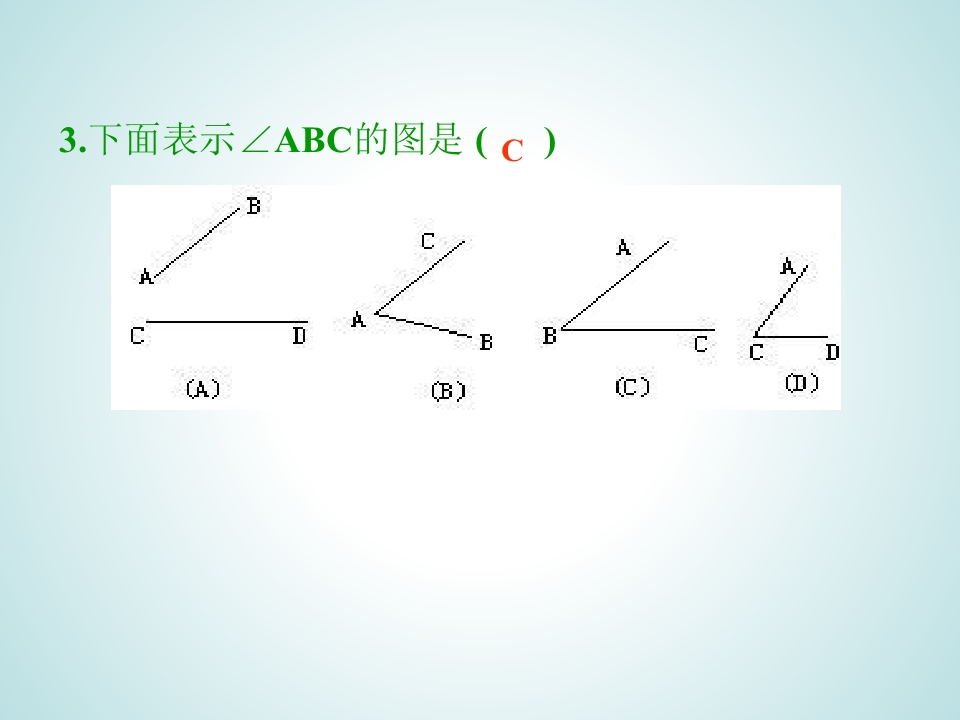 3.下面表示$\angle ABC$的图是 ( C )

B
A
C D
(A)

C
A
B
(B)

A
B C
(C)

A
C D
(D)